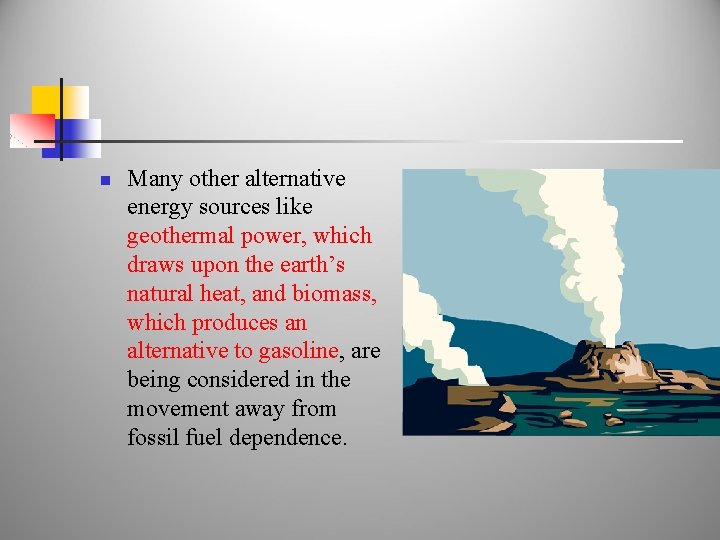 Many other alternative energy sources like geothermal power, which draws upon the earth’s natural heat, and biomass, which produces an alternative to gasoline, are being considered in the movement away from fossil fuel dependence.